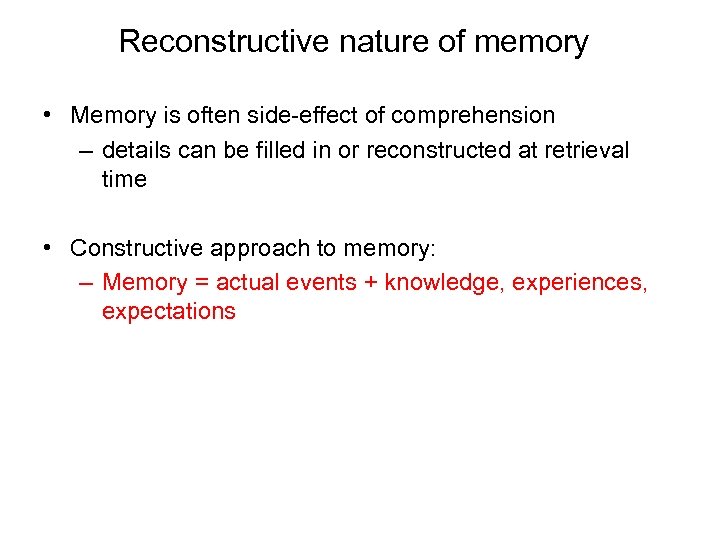 Reconstructive nature of memory

• Memory is often side-effect of comprehension
– details can be filled in or reconstructed at retrieval time

• Constructive approach to memory:
– Memory = actual events + knowledge, experiences, expectations